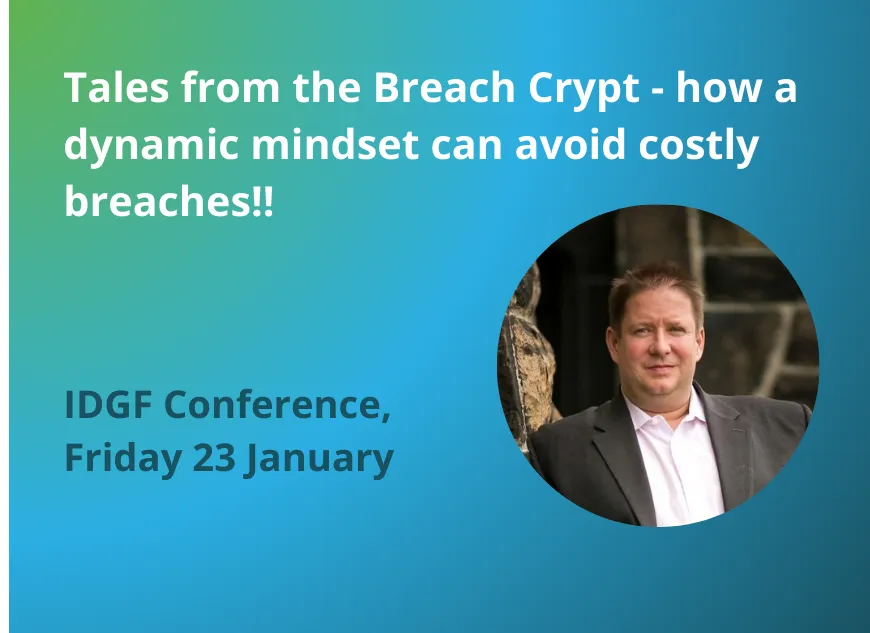 Tales from the Breach Crypt - how a dynamic mindset can avoid costly breaches!!

IDGF Conference, Friday 23 January